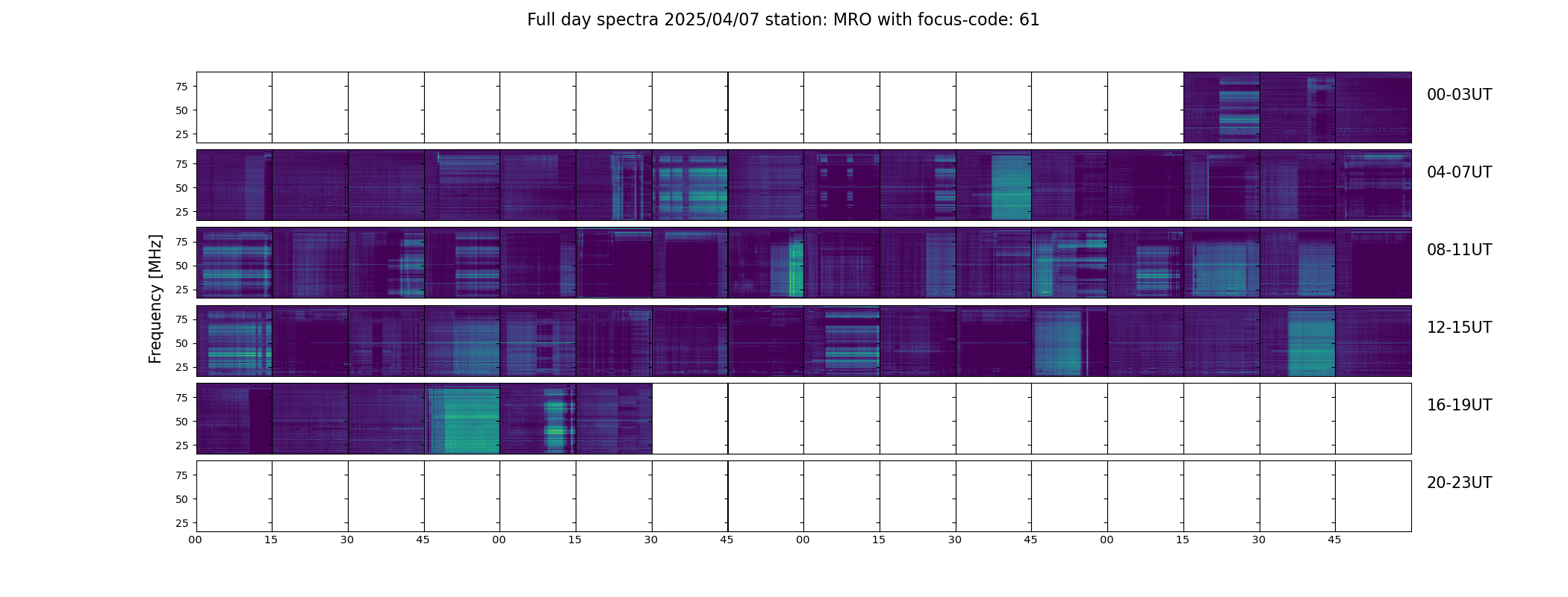 Full day spectra 2025/04/07 station: MRO with focus-code: 61

Frequency [MHz]

75
50
25

00-03UT

75
50
25

04-07UT

75
50
25

08-11UT

75
50
25

12-15UT

75
50
25

16-19UT

75
50
25

20-23UT

00 15 30 45 00 15 30 45 00 15 30 45 00 15 30 45